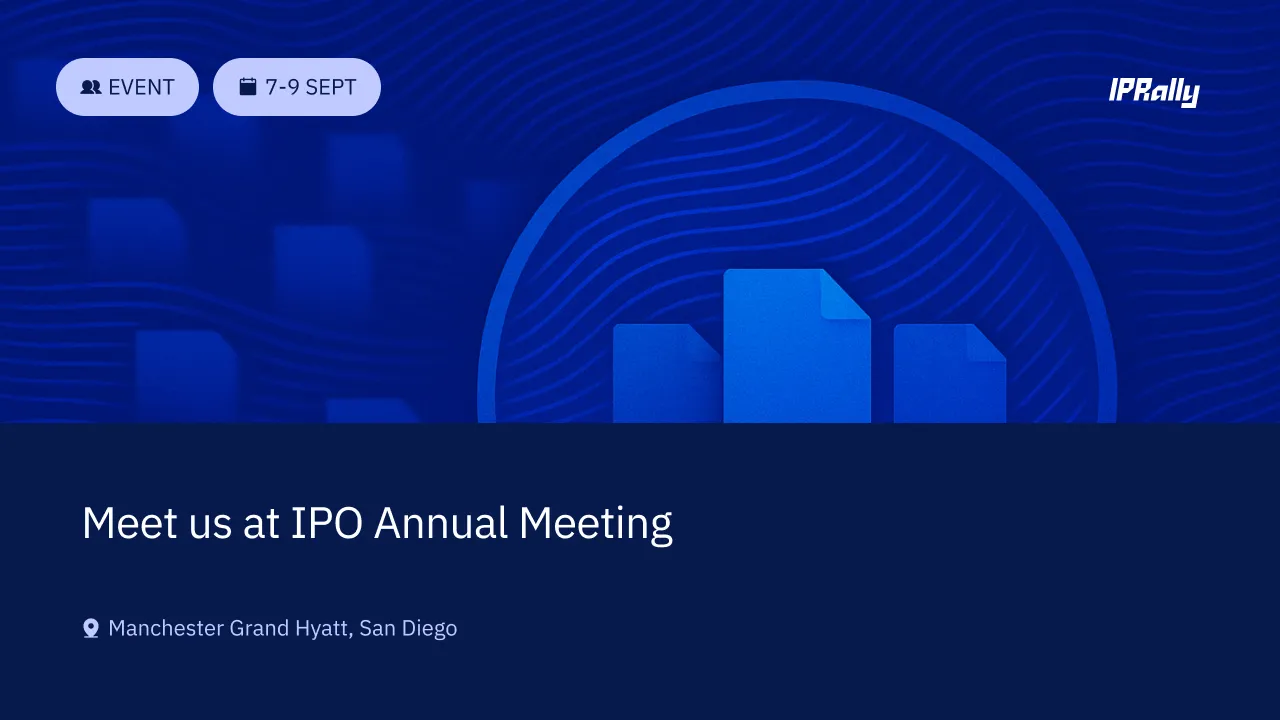 EVENT

7-9 SEPT

IPRally

Meet us at IPO Annual Meeting

Manchester Grand Hyatt, San Diego